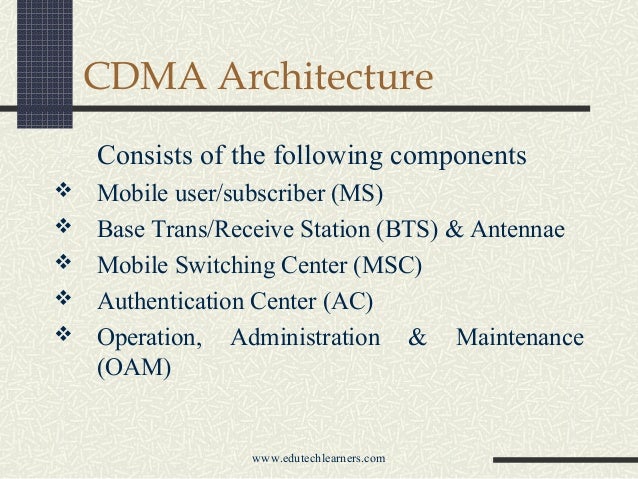 CDMA Architecture

Consists of the following components

❖ Mobile user/subscriber (MS)
❖ Base Trans/Receive Station (BTS) & Antennae
❖ Mobile Switching Center (MSC)
❖ Authentication Center (AC)
❖ Operation, Administration & Maintenance (OAM)

www.edutechlearners.com